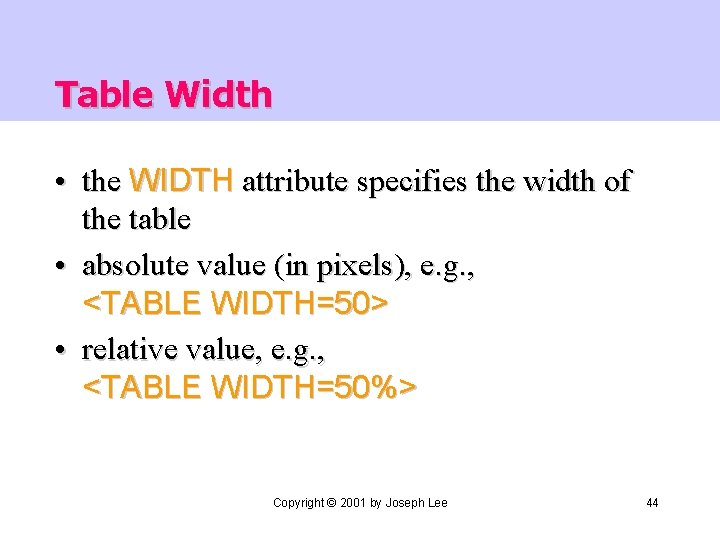 Table Width

• the WIDTH attribute specifies the width of the table

• absolute value (in pixels), e.g., <TABLE WIDTH=50>

• relative value, e.g., <TABLE WIDTH=50%>

Copyright © 2001 by Joseph Lee

44